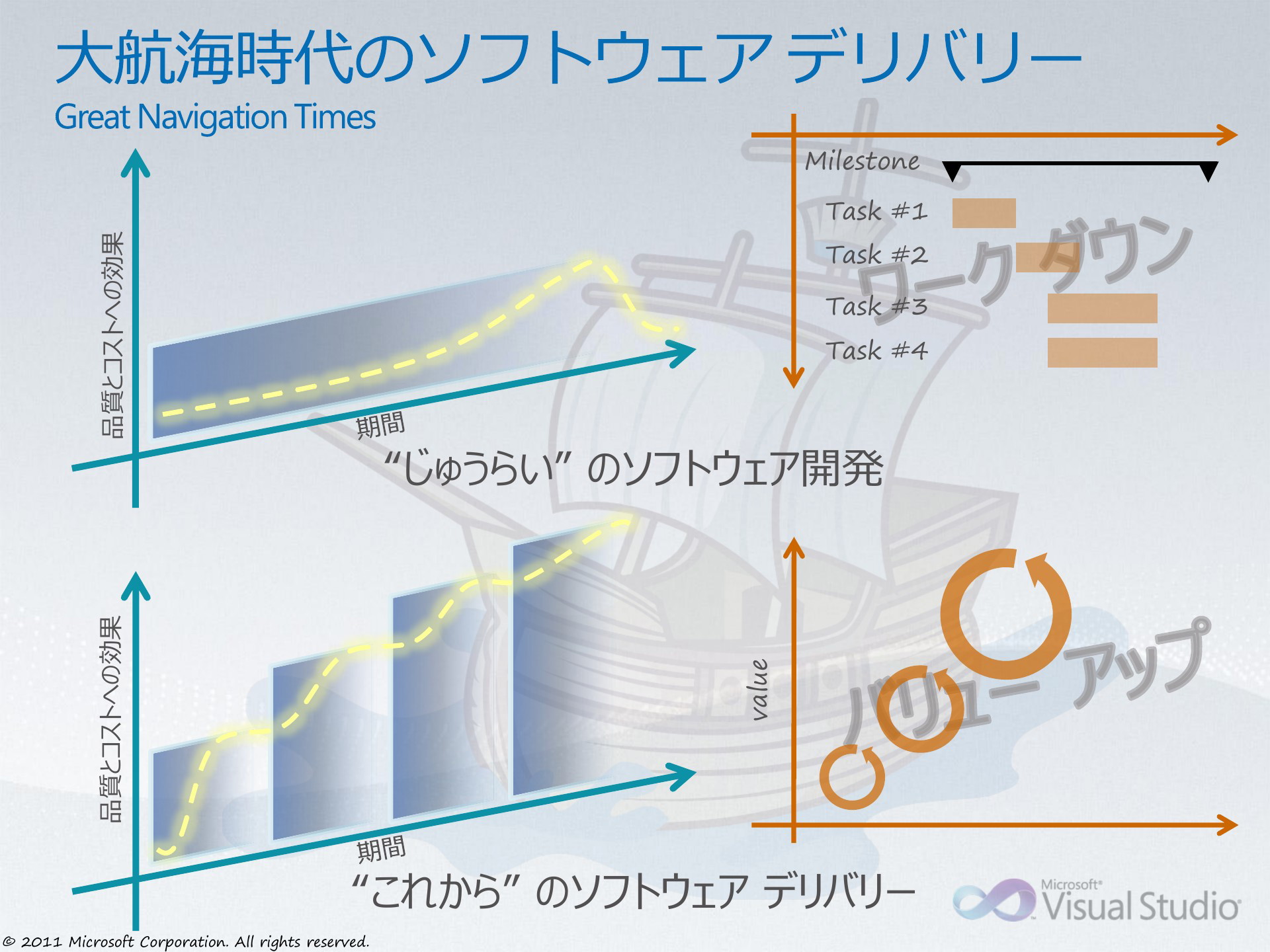 大航海時代のソフトウェア デリバリー

Great Navigation Times

品質とコストへの効果

期間

Milestone

Task #1

Task #2

Task #3

Task #4

ワークダウン

“じゅうらい” のソフトウェア開発

品質とコストへの効果

期間

value

バリュー アップ

“これから” のソフトウェア デリバリー

Microsoft® Visual Studio

© 2011 Microsoft Corporation. All rights reserved.